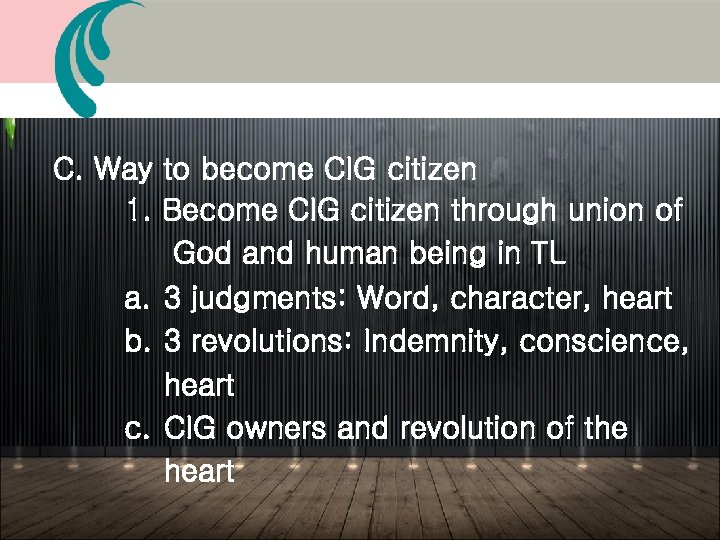 C. Way to become CIG citizen

1. Become CIG citizen through union of God and human being in TL

a. 3 judgments: Word, character, heart

b. 3 revolutions: Indemnity, conscience, heart

c. CIG owners and revolution of the heart